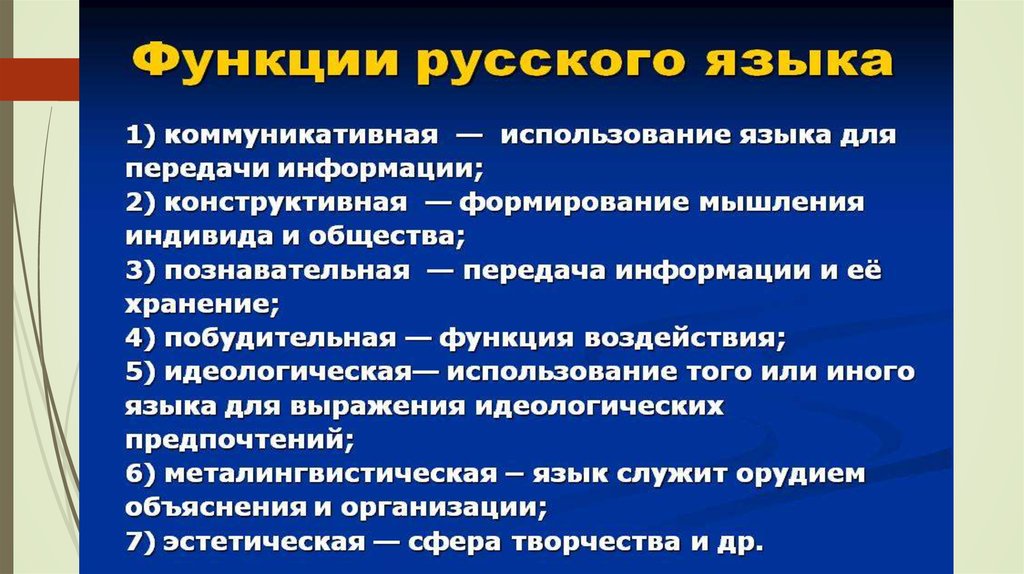 Функции русского языка

1) коммуникативная — использование языка для передачи информации;
2) конструктивная — формирование мышления индивида и общества;
3) познавательная — передача информации и её хранение;
4) побудительная — функция воздействия;
5) идеологическая— использование того или иного языка для выражения идеологических предпочтений;
6) металингвистическая – язык служит орудием объяснения и организации;
7) эстетическая — сфера творчества и др.